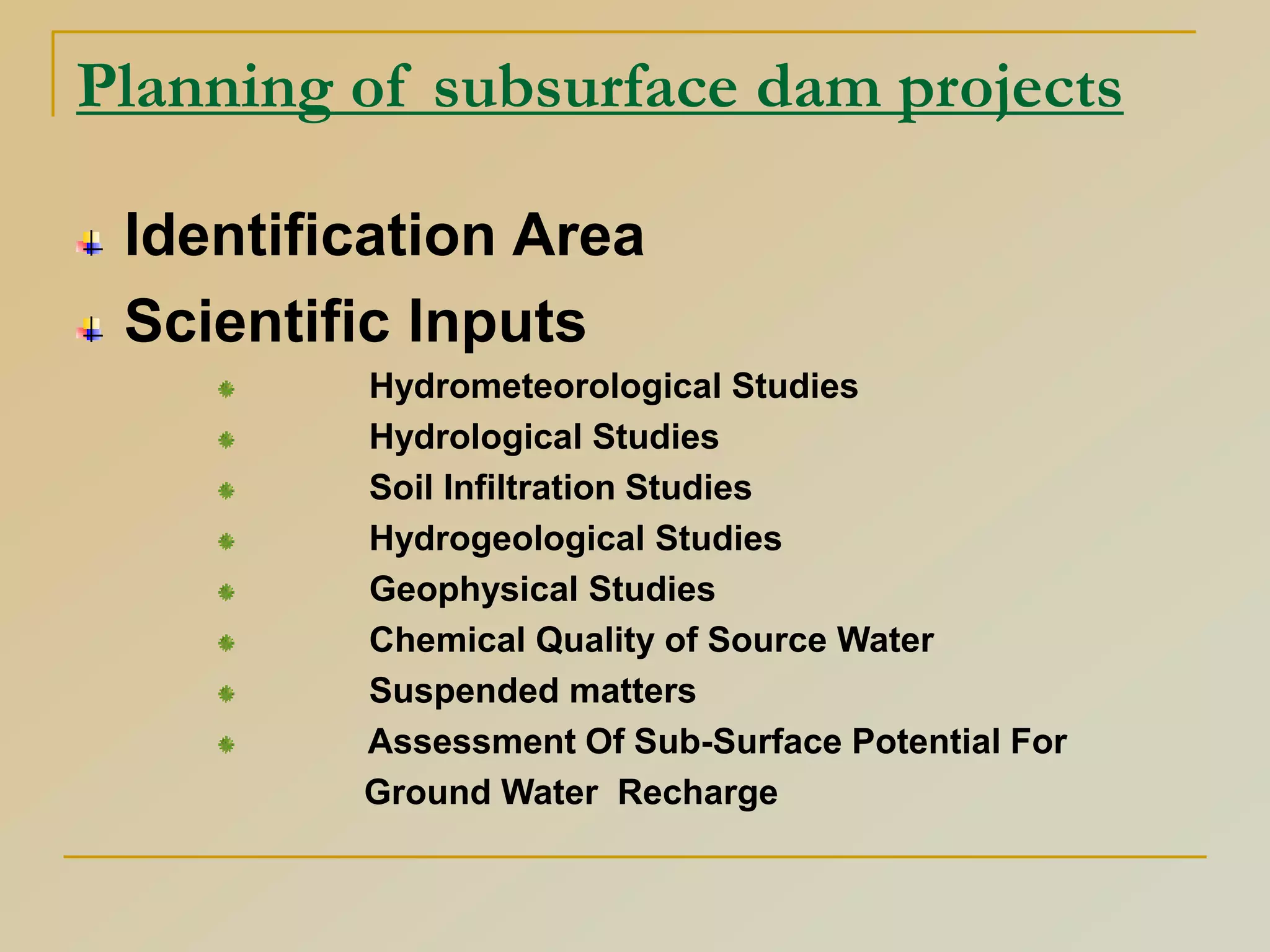 Planning of subsurface dam projects

Identification Area

Scientific Inputs

Hydrometeorological Studies

Hydrological Studies

Soil Infiltration Studies

Hydrogeological Studies

Geophysical Studies

Chemical Quality of Source Water

Suspended matters

Assessment Of Sub-Surface Potential For Ground Water Recharge